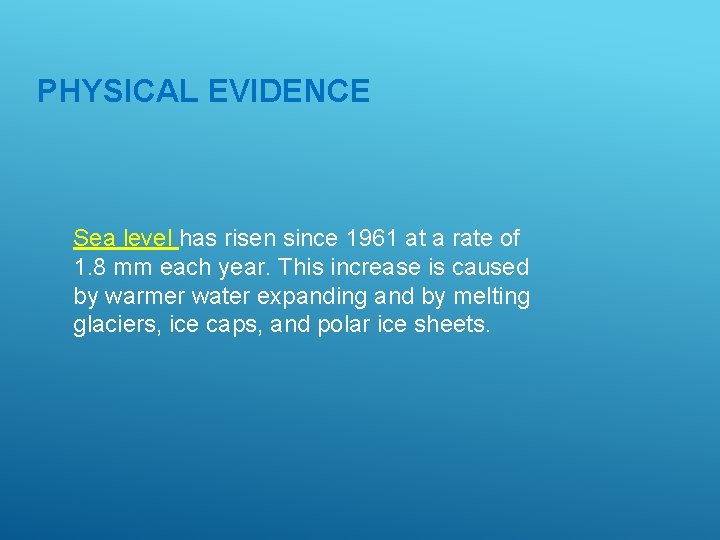 PHYSICAL EVIDENCE

Sea level has risen since 1961 at a rate of 1.8 mm each year. This increase is caused by warmer water expanding and by melting glaciers, ice caps, and polar ice sheets.